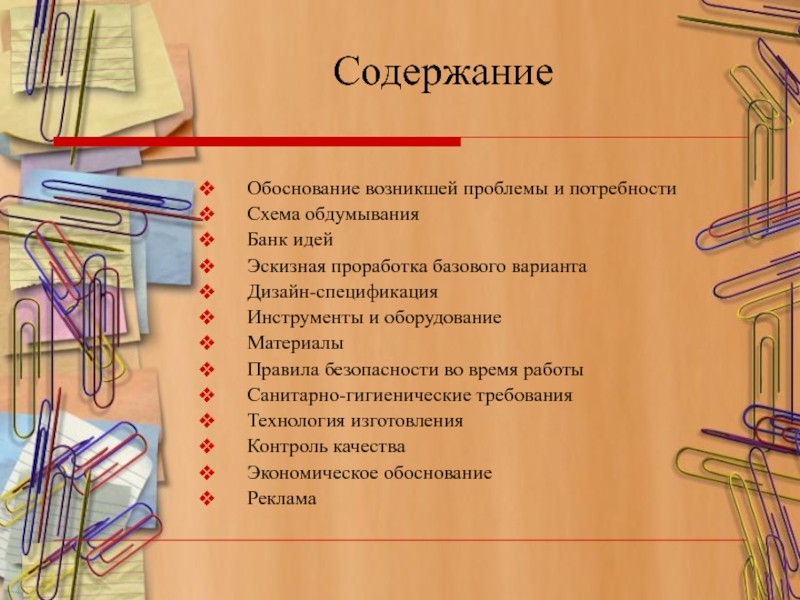 Содержание

❖ Обоснование возникшей проблемы и потребности
❖ Схема обдумывания
❖ Банк идей
❖ Эскизная проработка базового варианта
❖ Дизайн-спецификация
❖ Инструменты и оборудование
❖ Материалы
❖ Правила безопасности во время работы
❖ Санитарно-гигиенические требования
❖ Технология изготовления
❖ Контроль качества
❖ Экономическое обоснование
❖ Реклама